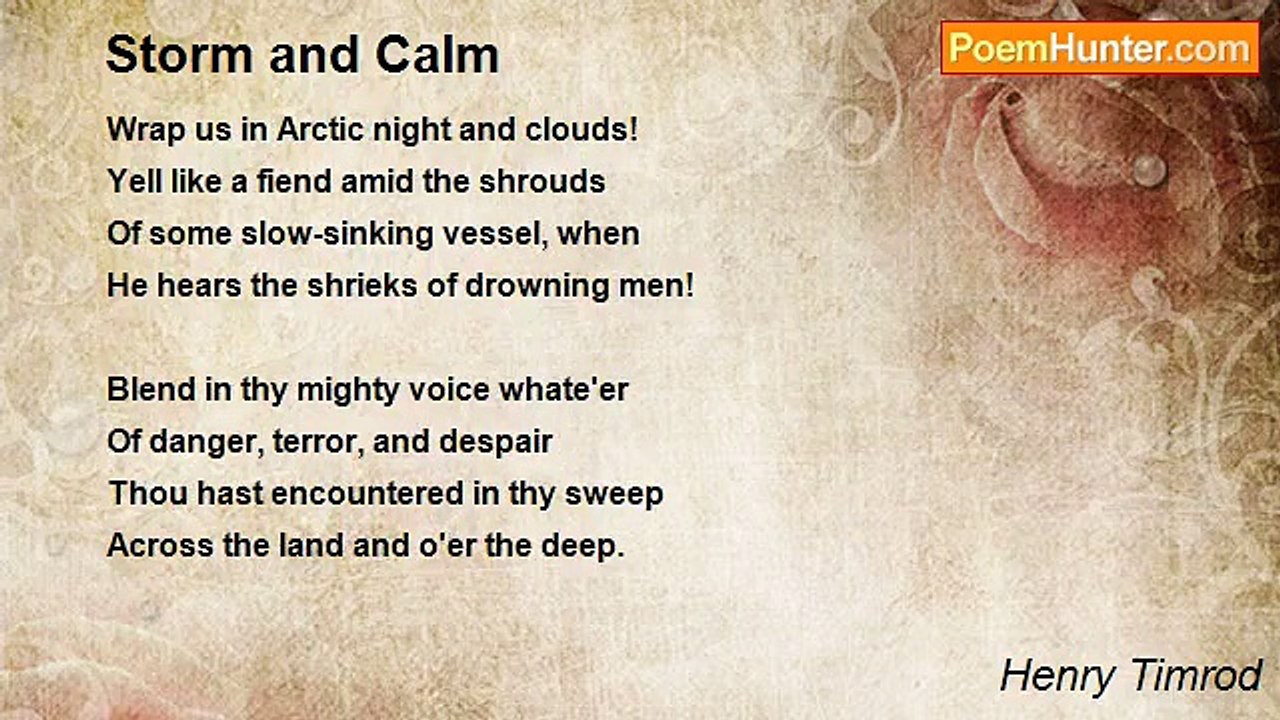 Storm and Calm

PoemHunter.com

Wrap us in Arctic night and clouds!
Yell like a fiend amid the shrouds
Of some slow-sinking vessel, when
He hears the shrieks of drowning men!

Blend in thy mighty voice whate'er
Of danger, terror, and despair
Thou hast encountered in thy sweep
Across the land and o'er the deep.

Henry Timrod